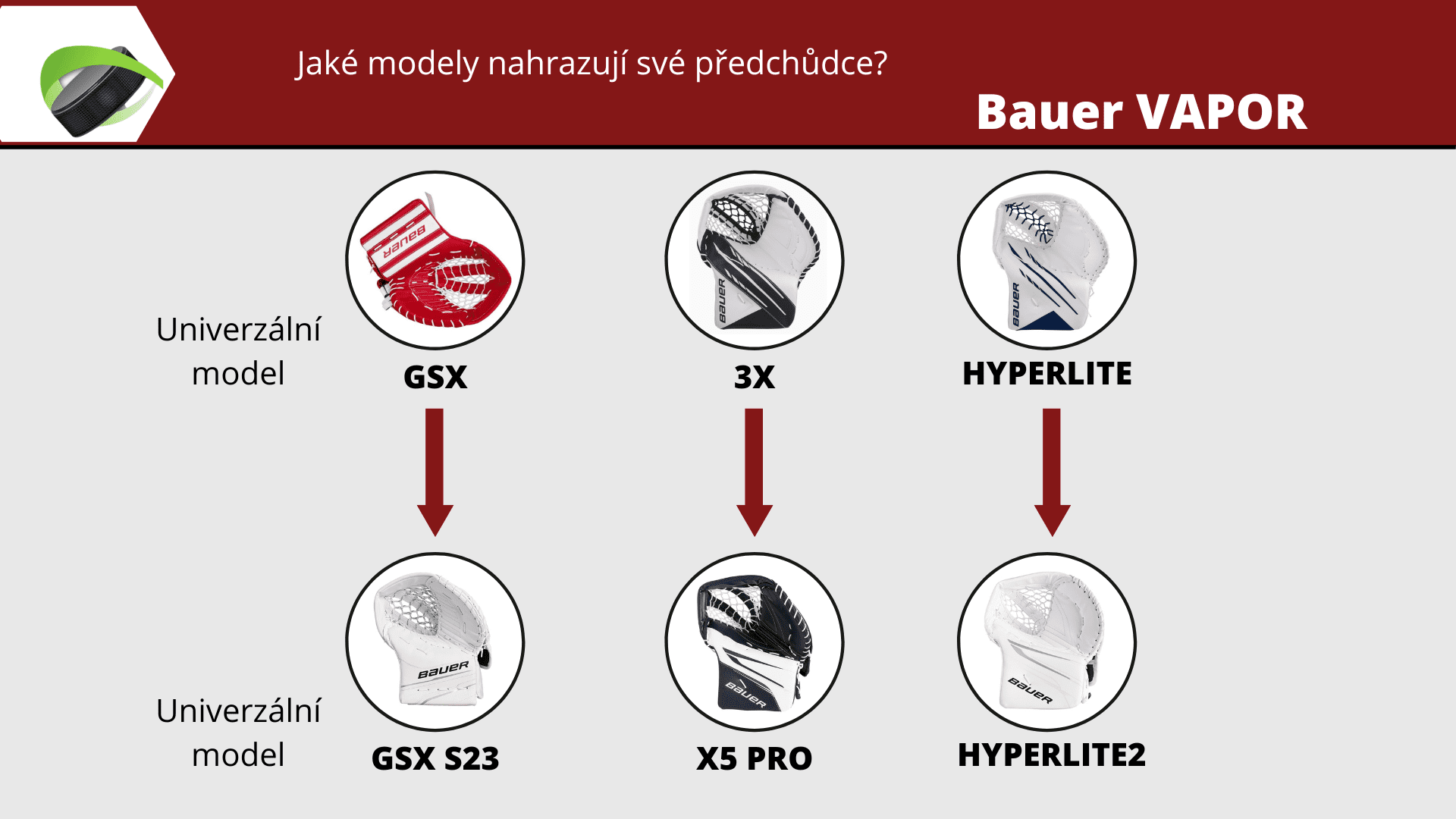 Jaké modely nahrazují své předchůdce?

Bauer VAPOR

Univerzální model

BAUER

GSX

BAUER

3X

BAUER

HYPERLITE

Univerzální model

BAUER

GSX S23

BAUER

X5 PRO

BAUER

HYPERLITE2